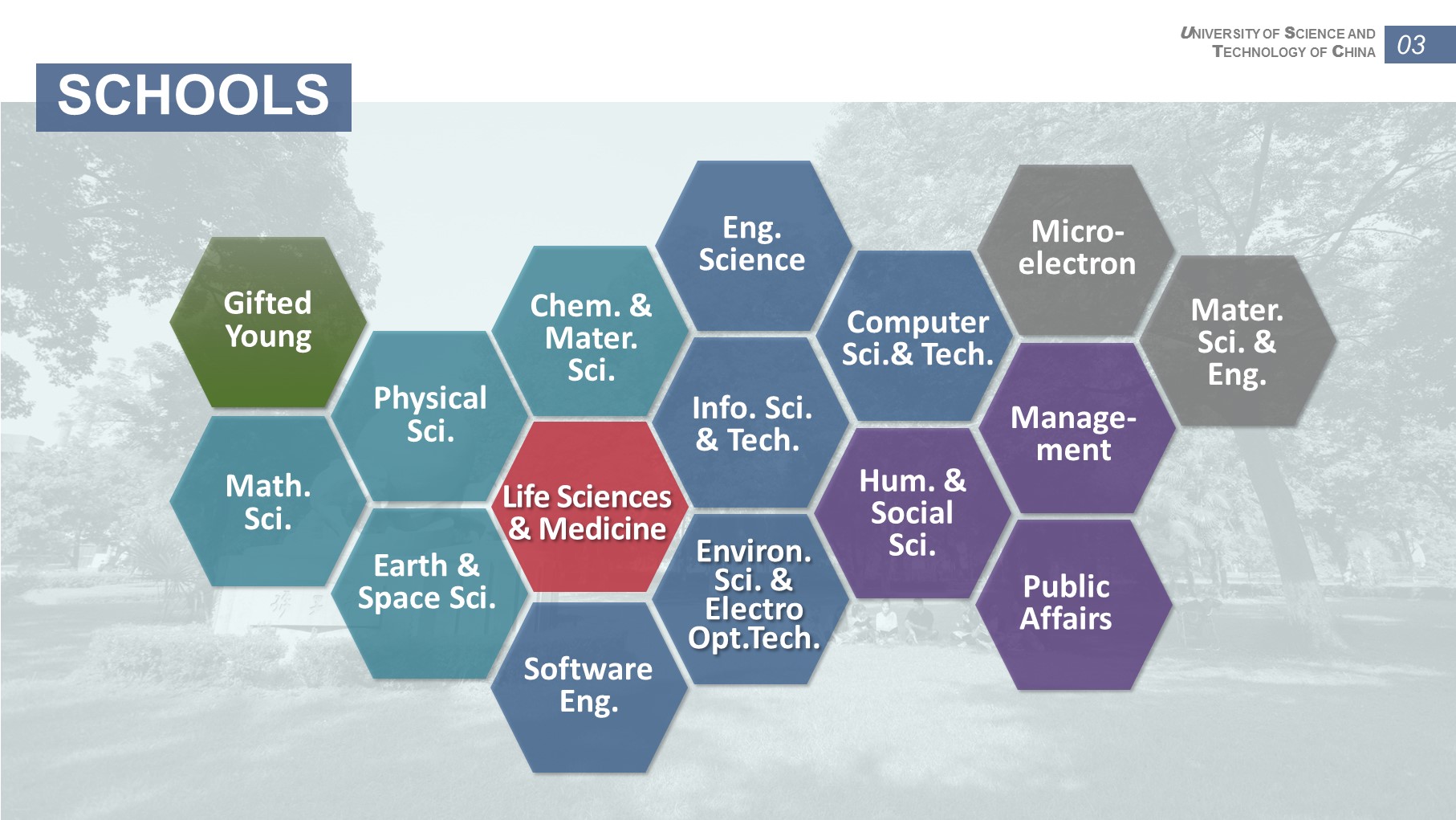 UNIVERSITY OF SCIENCE AND TECHNOLOGY OF CHINA

03

SCHOOLS

Gifted Young

Math. Sci.

Physical Sci.

Earth & Space Sci.

Chem. & Mater. Sci.

Life Sciences & Medicine

Software Eng.

Eng. Science

Info. Sci. & Tech.

Environ. Sci. & Electro Opt.Tech.

Computer Sci.& Tech.

Hum. & Social Sci.

Micro-electron

Manage-ment

Public Affairs

Mater. Sci. & Eng.